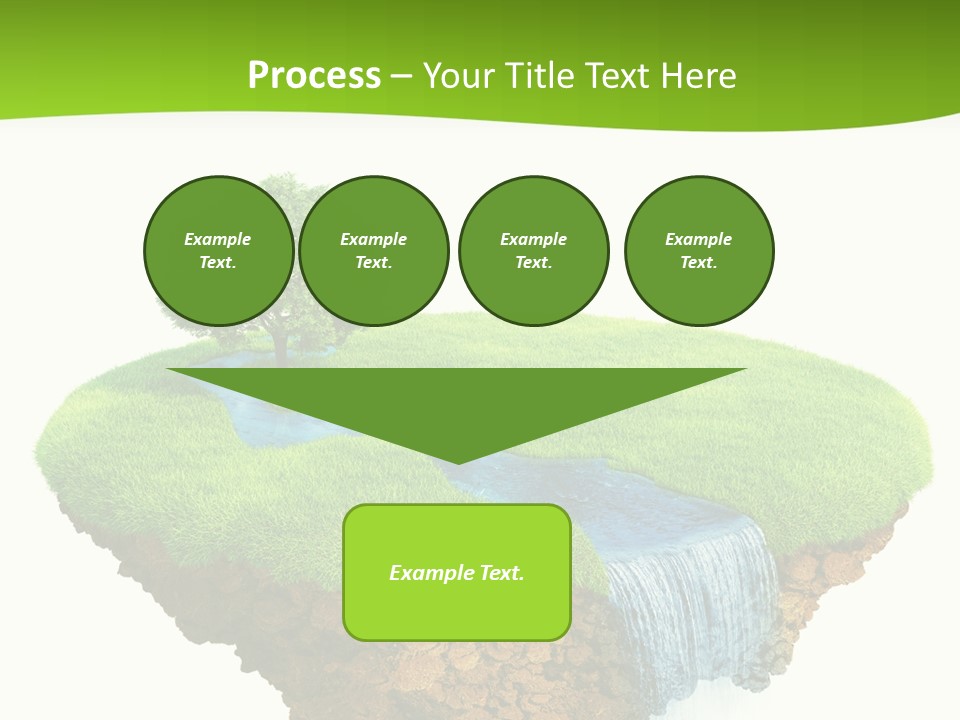 Process – Your Title Text Here

Example Text.

Example Text.

Example Text.

Example Text.

Example Text.